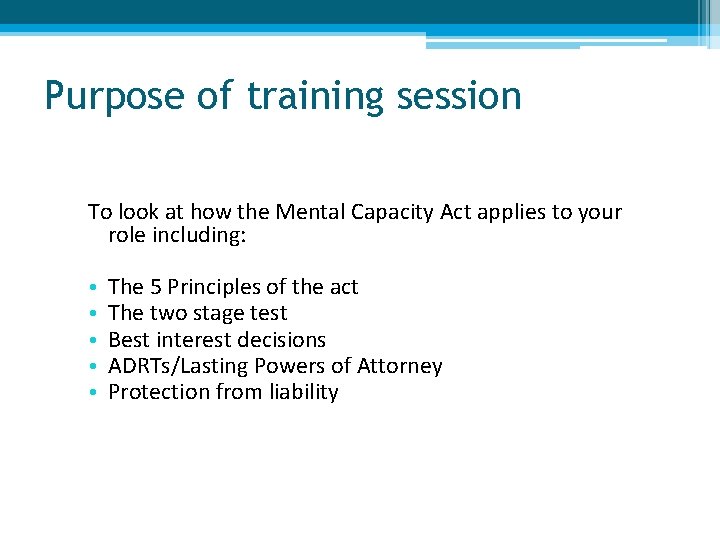 Purpose of training session

To look at how the Mental Capacity Act applies to your role including:

• The 5 Principles of the act
• The two stage test
• Best interest decisions
• ADRTs/Lasting Powers of Attorney
• Protection from liability